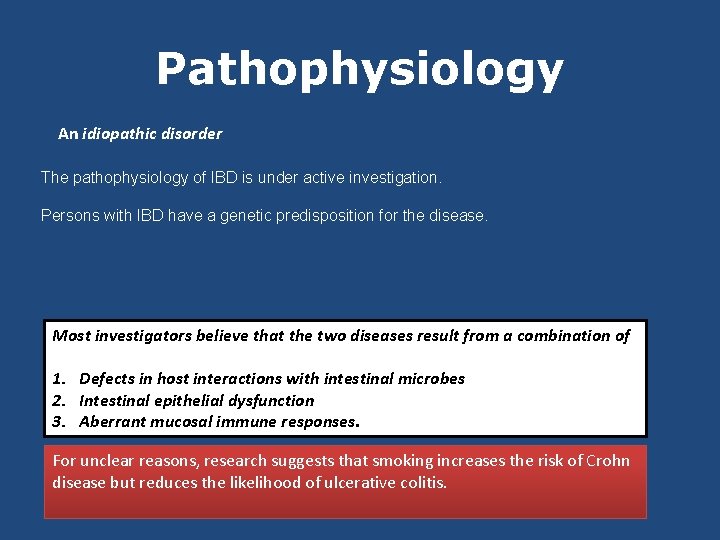 Pathophysiology

An idiopathic disorder

The pathophysiology of IBD is under active investigation.

Persons with IBD have a genetic predisposition for the disease.

Most investigators believe that the two diseases result from a combination of

1. Defects in host interactions with intestinal microbes
2. Intestinal epithelial dysfunction
3. Aberrant mucosal immune responses.

For unclear reasons, research suggests that smoking increases the risk of Crohn disease but reduces the likelihood of ulcerative colitis.